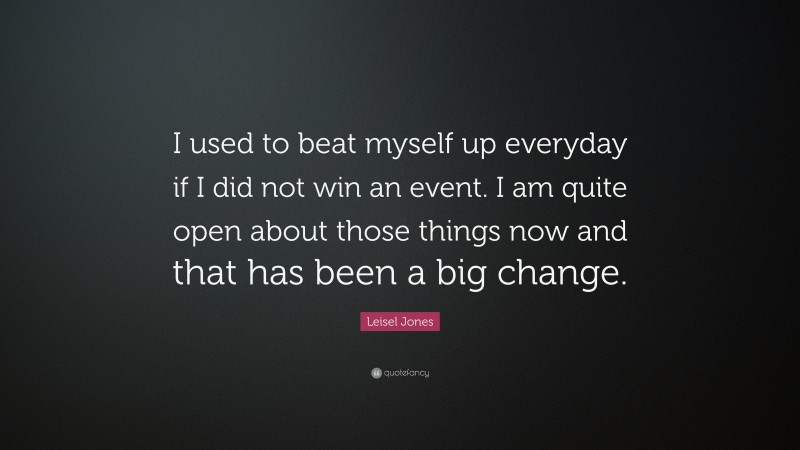 I used to beat myself up everyday if I did not win an event. I am quite open about those things now and that has been a big change.

Leisel Jones

quotefancy